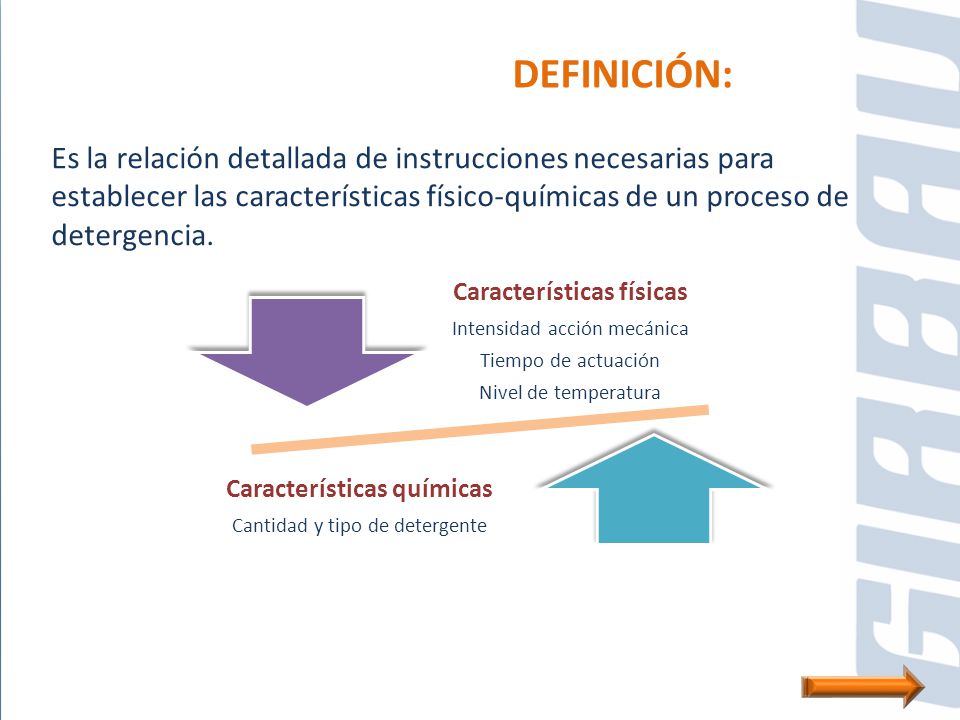 DEFINICIÓN:

Es la relación detallada de instrucciones necesarias para establecer las características físico-químicas de un proceso de detergencia.

Características físicas

Intensidad acción mecánica

Tiempo de actuación

Nivel de temperatura

Características químicas

Cantidad y tipo de detergente

GIRBAU